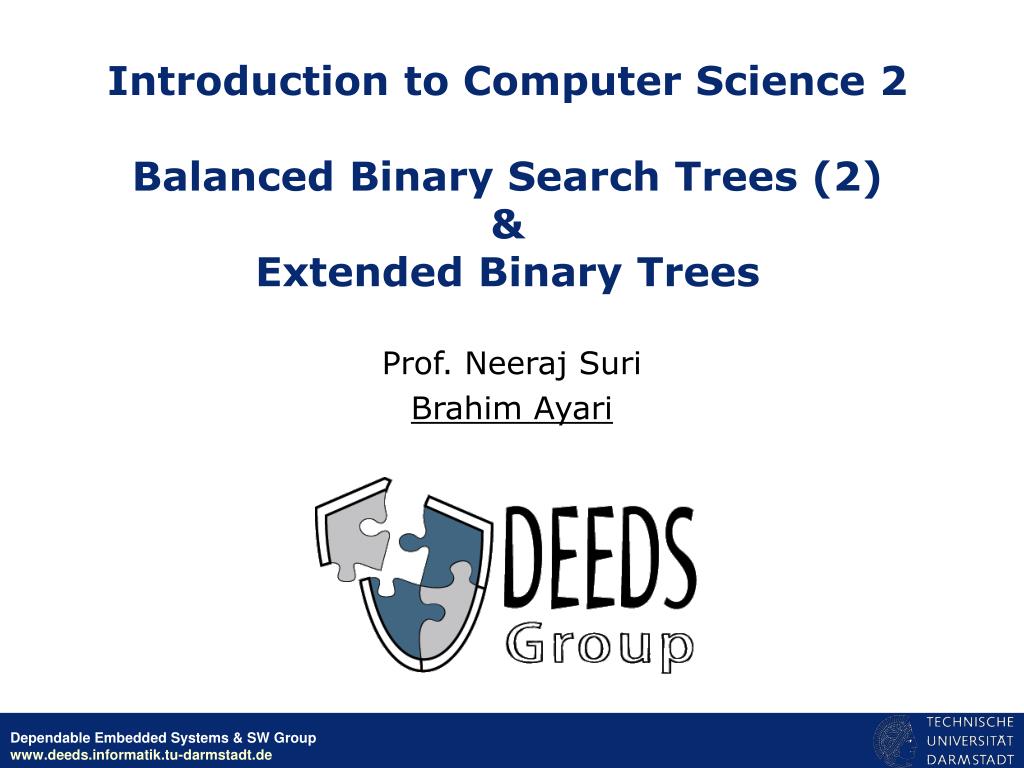 Introduction to Computer Science 2

Balanced Binary Search Trees (2)
&
Extended Binary Trees

Prof. Neeraj Suri
Brahim Ayari

DEEDS
Group

Dependable Embedded Systems & SW Group
www.deeds.informatik.tu-darmstadt.de

TECHNISCHE
UNIVERSITÄT
DARMSTADT